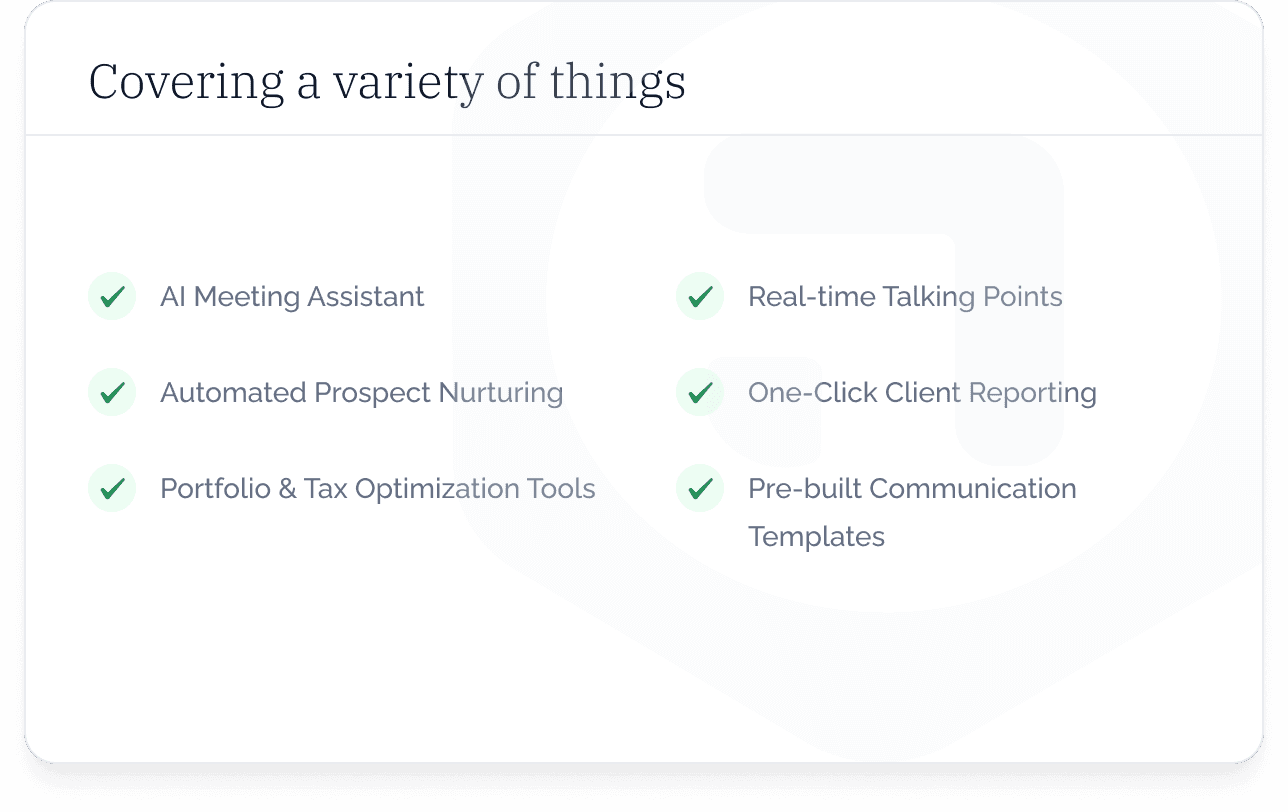 Covering a variety of things

AI Meeting Assistant

Automated Prospect Nurturing

Portfolio & Tax Optimization Tools

Real-time Talking Points

One-Click Client Reporting

Pre-built Communication Templates